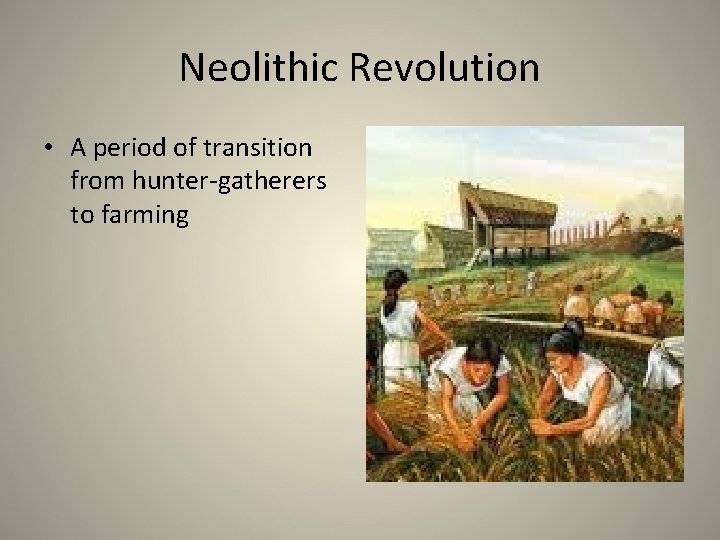 Neolithic Revolution

• A period of transition from hunter-gatherers to farming